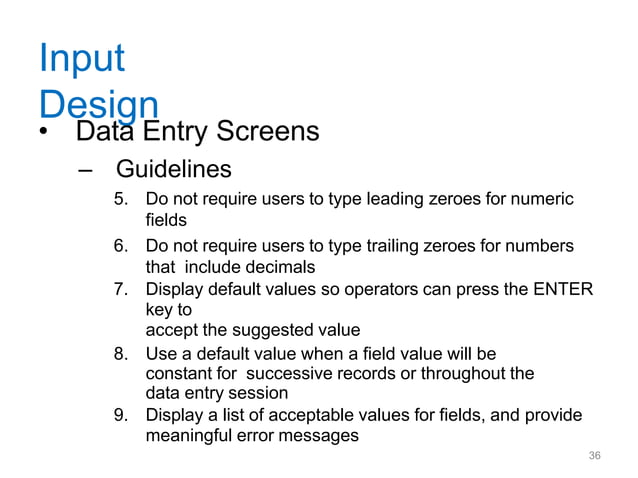 Input Design

• Data Entry Screens

– Guidelines

5. Do not require users to type leading zeroes for numeric fields

6. Do not require users to type trailing zeroes for numbers that include decimals

7. Display default values so operators can press the ENTER key to
accept the suggested value

8. Use a default value when a field value will be constant for successive records or throughout the data entry session

9. Display a list of acceptable values for fields, and provide meaningful error messages

36